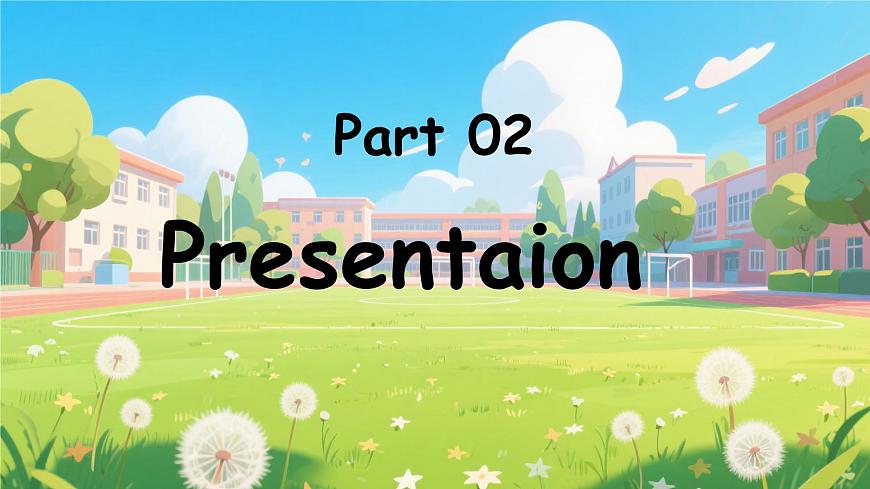 Part 02

Presentaion